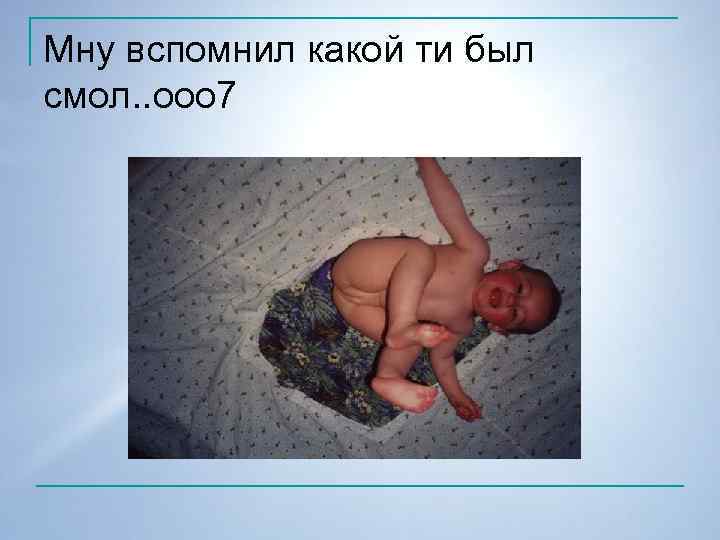 Мну вспомнил какой ти был смол..ооо7